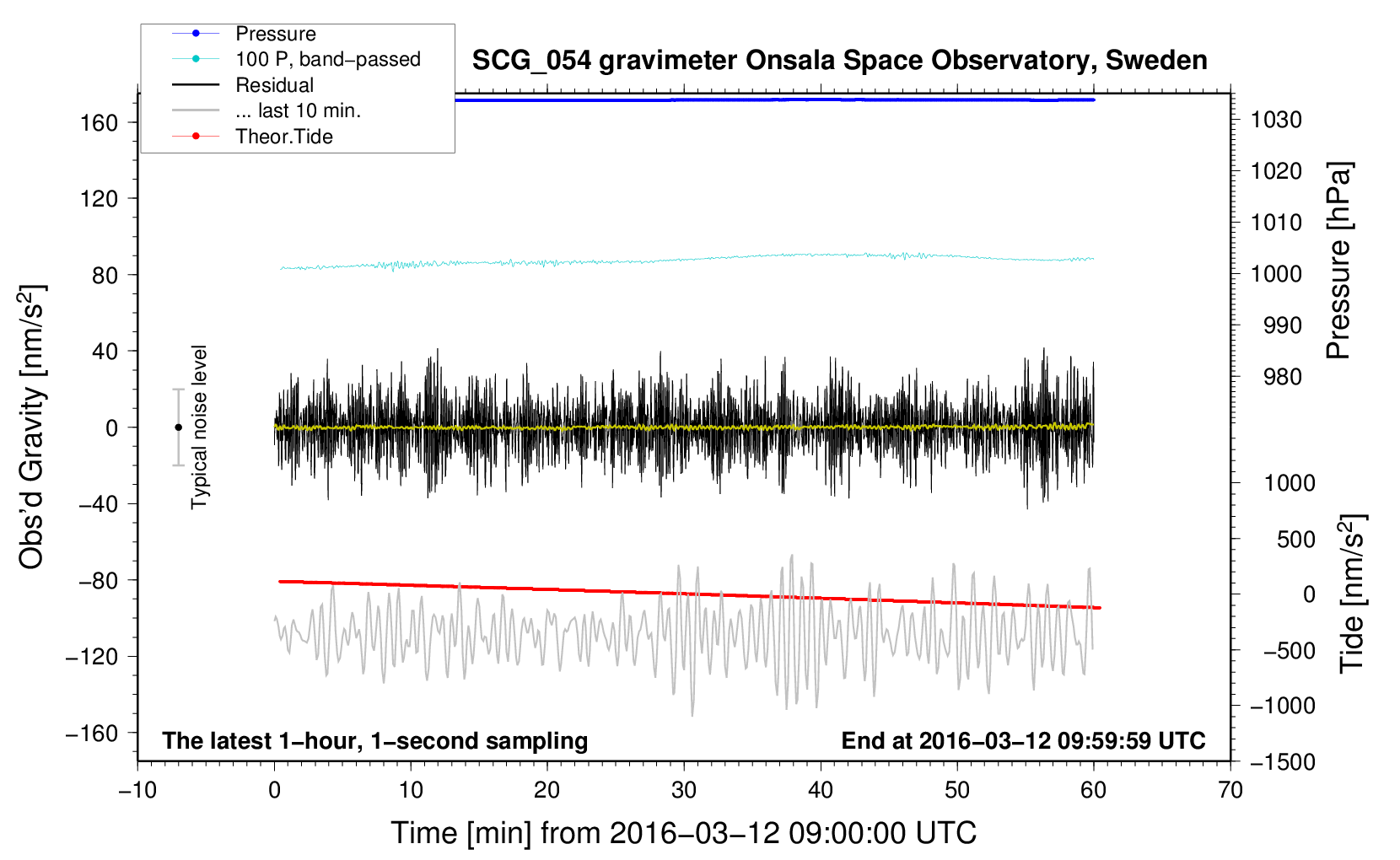 Pressure
100 P, band−passed
Residual
... last 10 min.
Theor.Tide

SCG_054 gravimeter Onsala Space Observatory, Sweden

Obs'd Gravity [nm/s$^2$]
160
120
80
40
0
−40
−80
−120
−160

Typical noise level

Pressure [hPa]
1030
1020
1010
1000
990
980

Tide [nm/s$^2$]
1000
500
0
−500
−1000
−1500

The latest 1−hour, 1−second sampling
End at 2016−03−12 09:59:59 UTC

−10
0
10
20
30
40
50
60
70

Time [min] from 2016−03−12 09:00:00 UTC